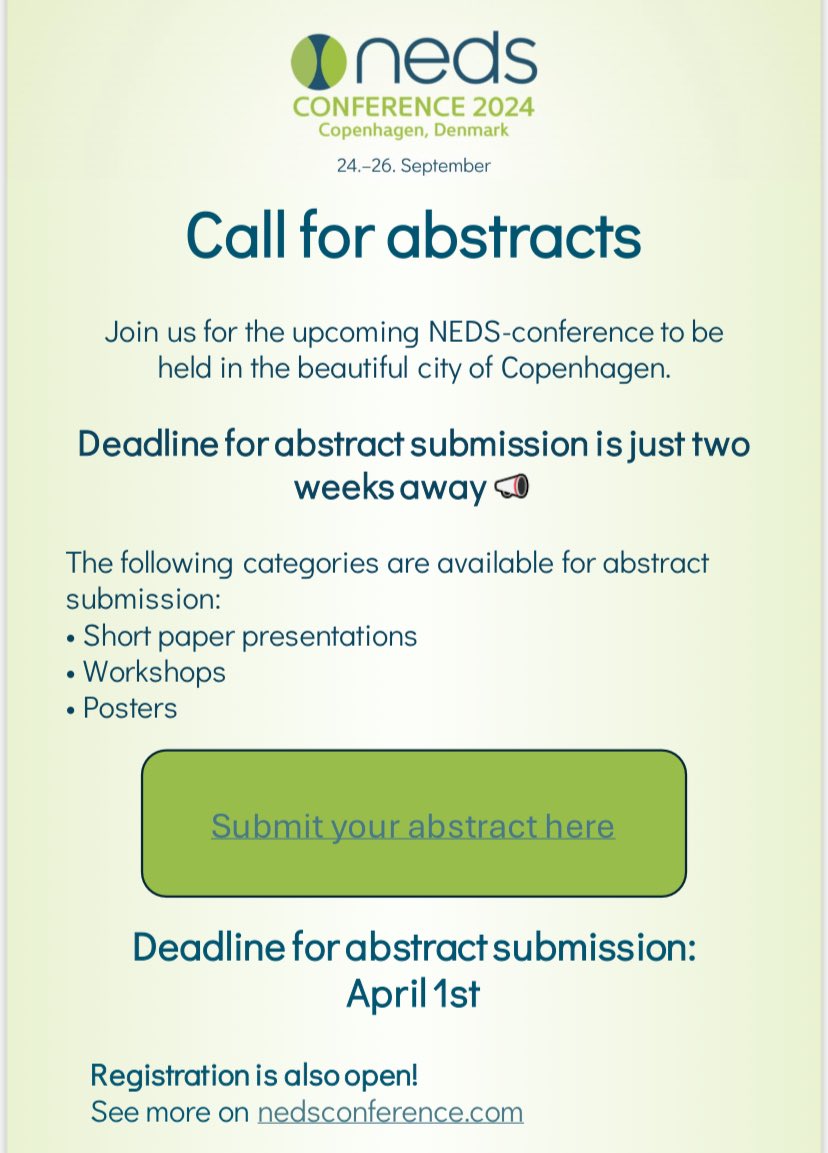 neds
CONFERENCE 2024
Copenhagen, Denmark

24.–26. September

Call for abstracts

Join us for the upcoming NEDS-conference to be held in the beautiful city of Copenhagen.

Deadline for abstract submission is just two weeks away 📢

The following categories are available for abstract submission:
• Short paper presentations
• Workshops
• Posters

Submit your abstract here

Deadline for abstract submission: April 1st

Registration is also open!
See more on nedsconference.com